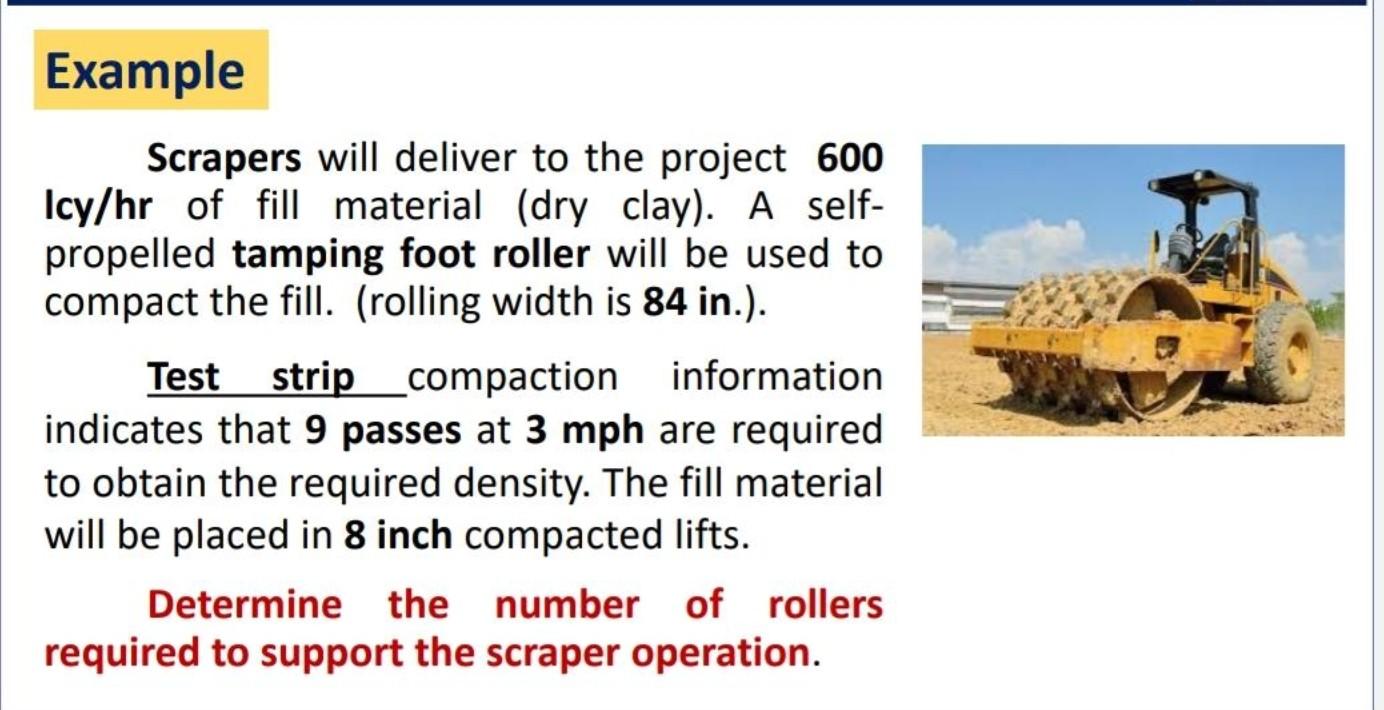 Example

Scrapers will deliver to the project 600 lcy/hr of fill material (dry clay). A self-propelled tamping foot roller will be used to compact the fill. (rolling width is 84 in.).

Test strip compaction information indicates that 9 passes at 3 mph are required to obtain the required density. The fill material will be placed in 8 inch compacted lifts.

Determine the number of rollers required to support the scraper operation.